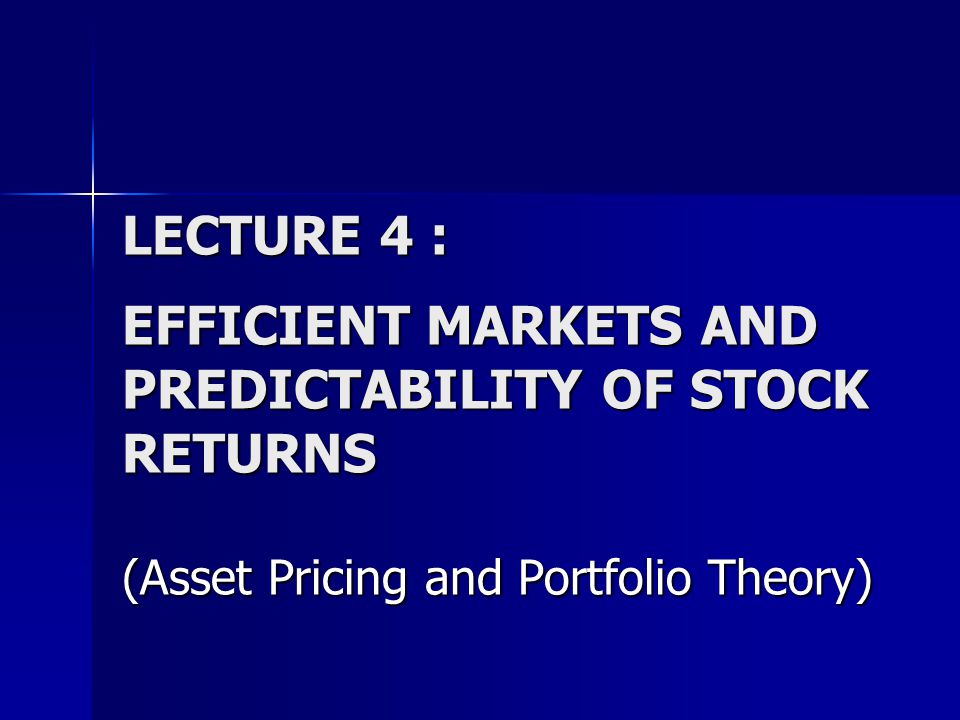 LECTURE 4 :

EFFICIENT MARKETS AND PREDICTABILITY OF STOCK RETURNS

(Asset Pricing and Portfolio Theory)